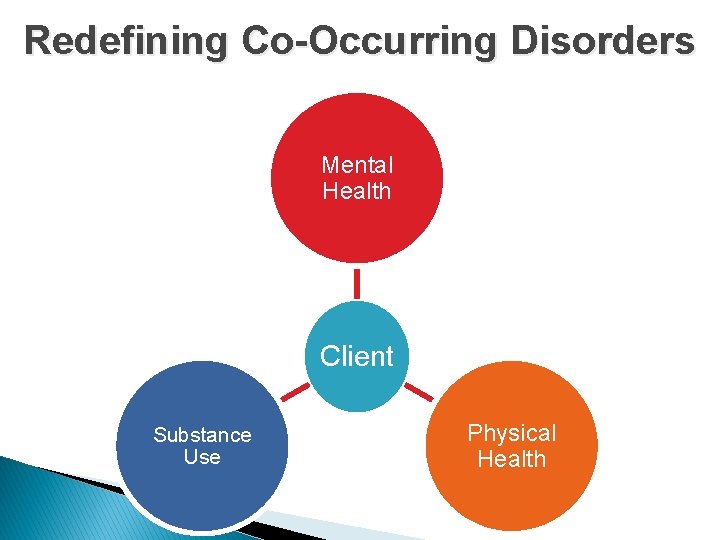 Redefining Co-Occurring Disorders

Mental Health

Client

Substance Use

Physical Health